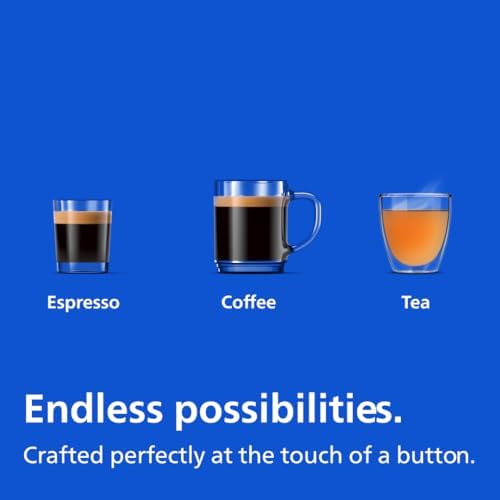 Espresso

Coffee

Tea

Endless possibilities.

Crafted perfectly at the touch of a button.